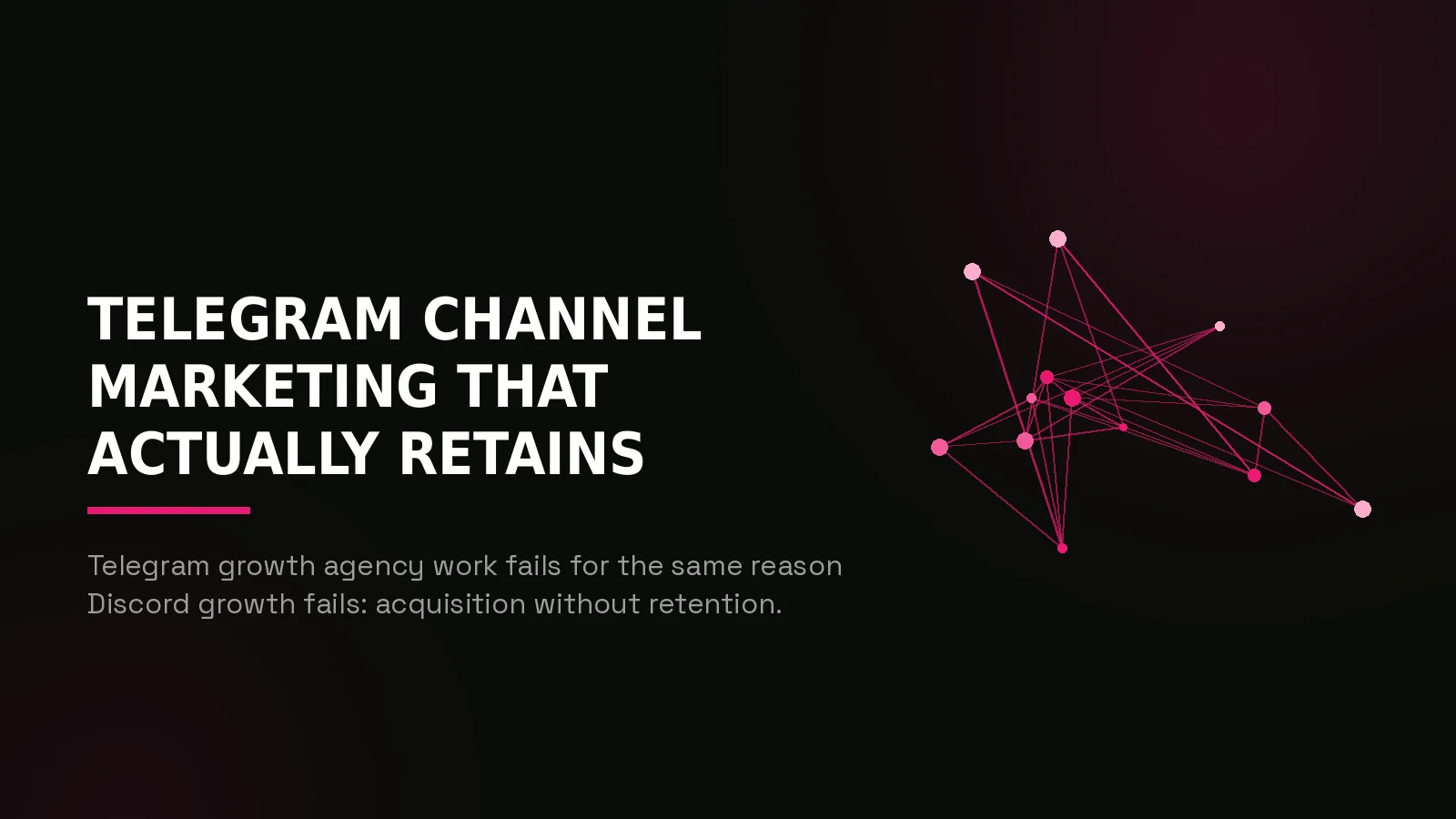 TELEGRAM CHANNEL
MARKETING THAT
ACTUALLY RETAINS

Telegram growth agency work fails for the same reason Discord growth fails: acquisition without retention.